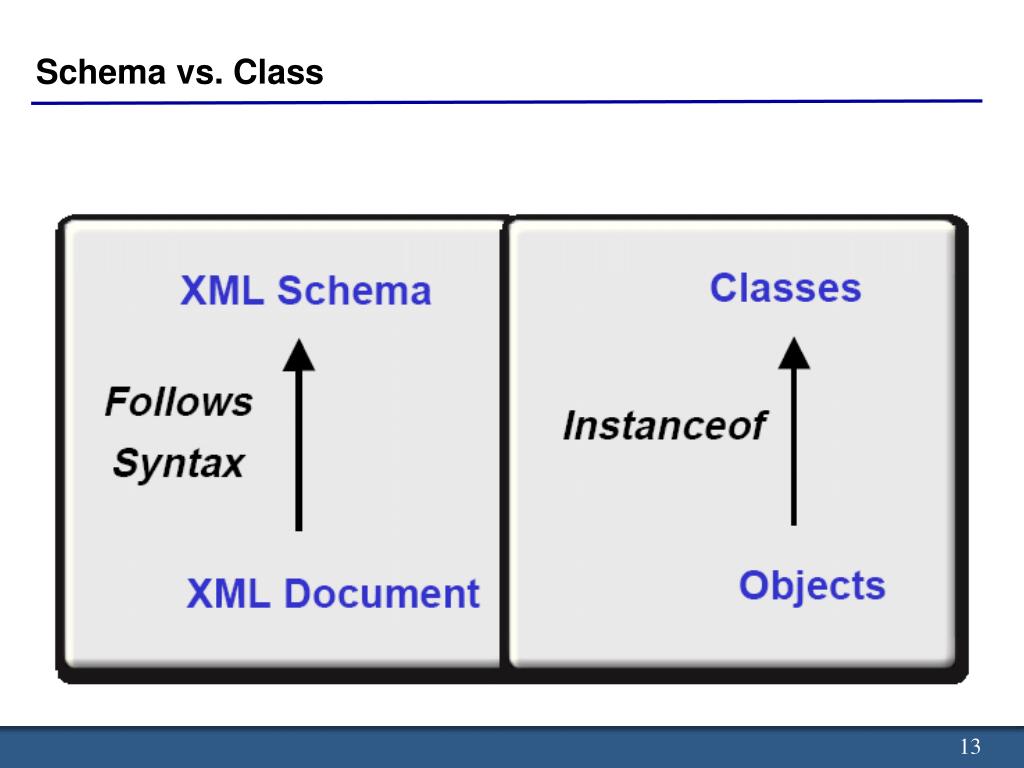 Schema vs. Class

XML Schema

Follows Syntax

XML Document

Classes

Instanceof

Objects

13